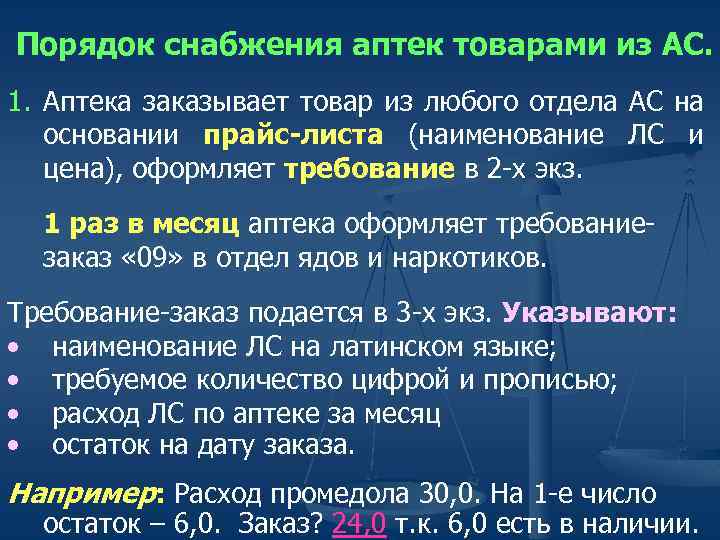 Порядок снабжения аптек товарами из АС.

1. Аптека заказывает товар из любого отдела АС на основании прайс-листа (наименование ЛС и цена), оформляет требование в 2-х экз.

1 раз в месяц аптека оформляет требование-заказ «09» в отдел ядов и наркотиков.

Требование-заказ подается в 3-х экз. Указывают:
• наименование ЛС на латинском языке;
• требуемое количество цифрой и прописью;
• расход ЛС по аптеке за месяц
• остаток на дату заказа.

Например: Расход промедола 30,0. На 1-е число остаток – 6,0. Заказ? 24,0 т.к. 6,0 есть в наличии.